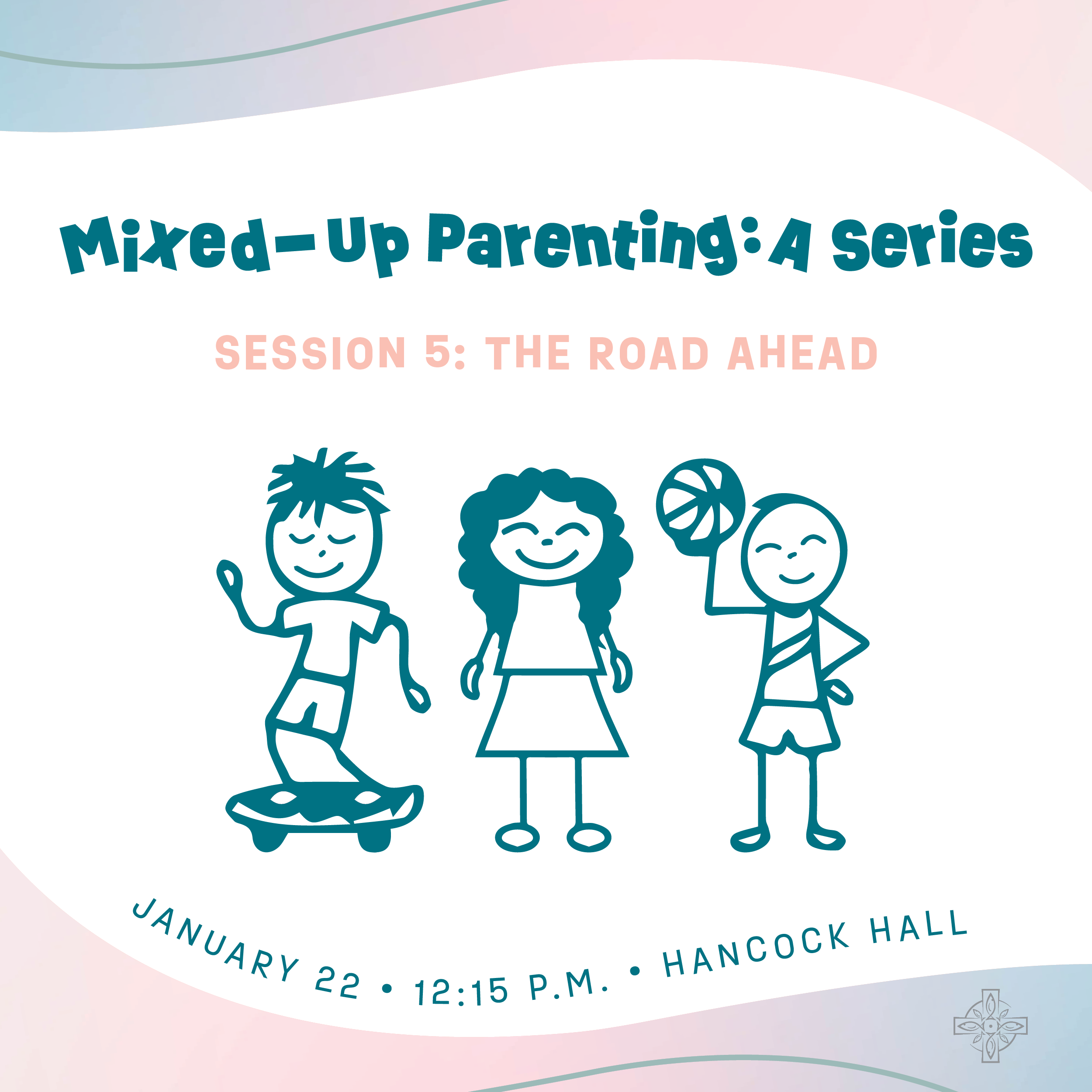 Mixed-Up Parenting: A Series

SESSION 5: THE ROAD AHEAD

JANUARY 22 • 12:15 P.M. • HANCOCK HALL